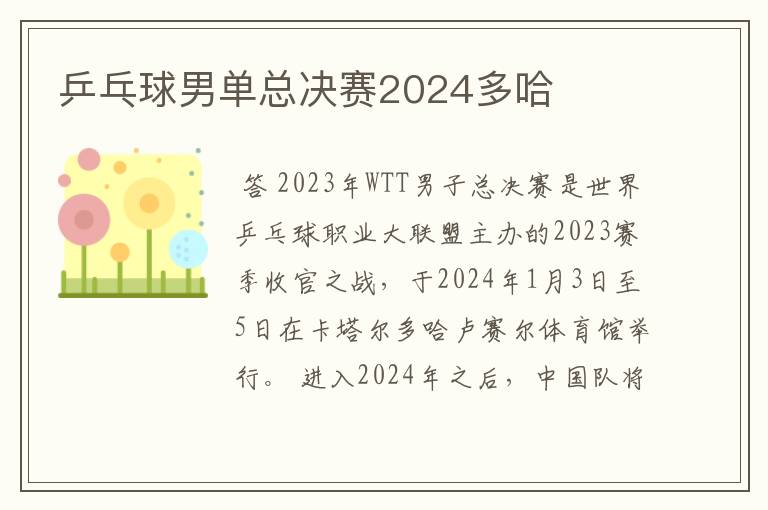 乒乓球男单总决赛2024多哈

答 2023年WTT男子总决赛是世界乒乓球职业大联盟主办的2023赛季收官之战，于2024年1月3日至5日在卡塔尔多哈卢赛尔体育馆举行。 进入2024年之后，中国队将